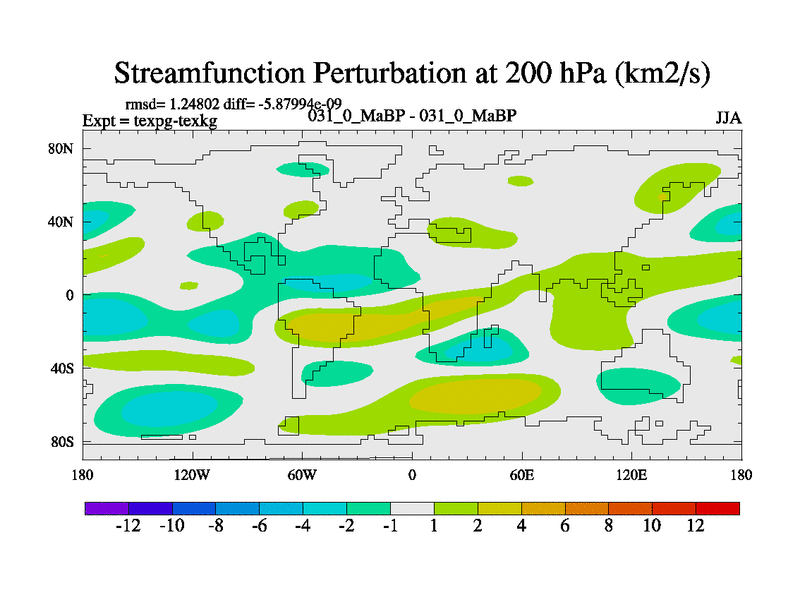 Streamfunction Perturbation at 200 hPa (km2/s)

rmsd= 1.24802 diff= -5.87994e-09
Expt = texpg-texkg
031_0_MaBP - 031_0_MaBP
JJA

80N
40N
0
40S
80S

180
120W
60W
0
60E
120E
180

-12 -10 -8 -6 -4 -2 -1 1 2 4 6 8 10 12